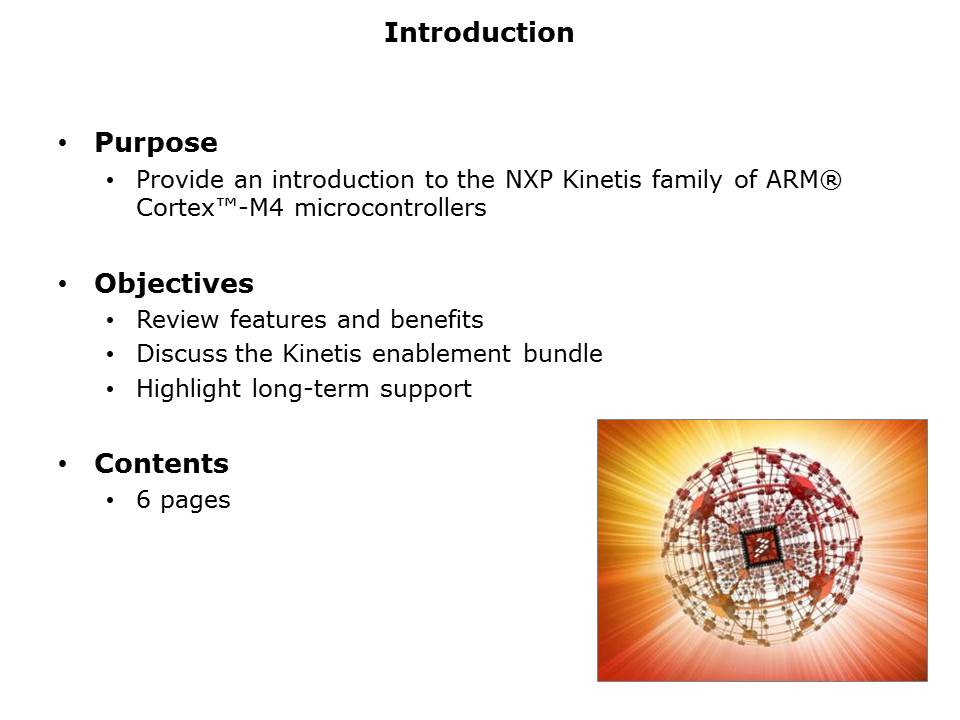 Introduction

• Purpose
  • Provide an introduction to the NXP Kinetis family of ARM® Cortex™-M4 microcontrollers

• Objectives
  • Review features and benefits
  • Discuss the Kinetis enablement bundle
  • Highlight long-term support

• Contents
  • 6 pages